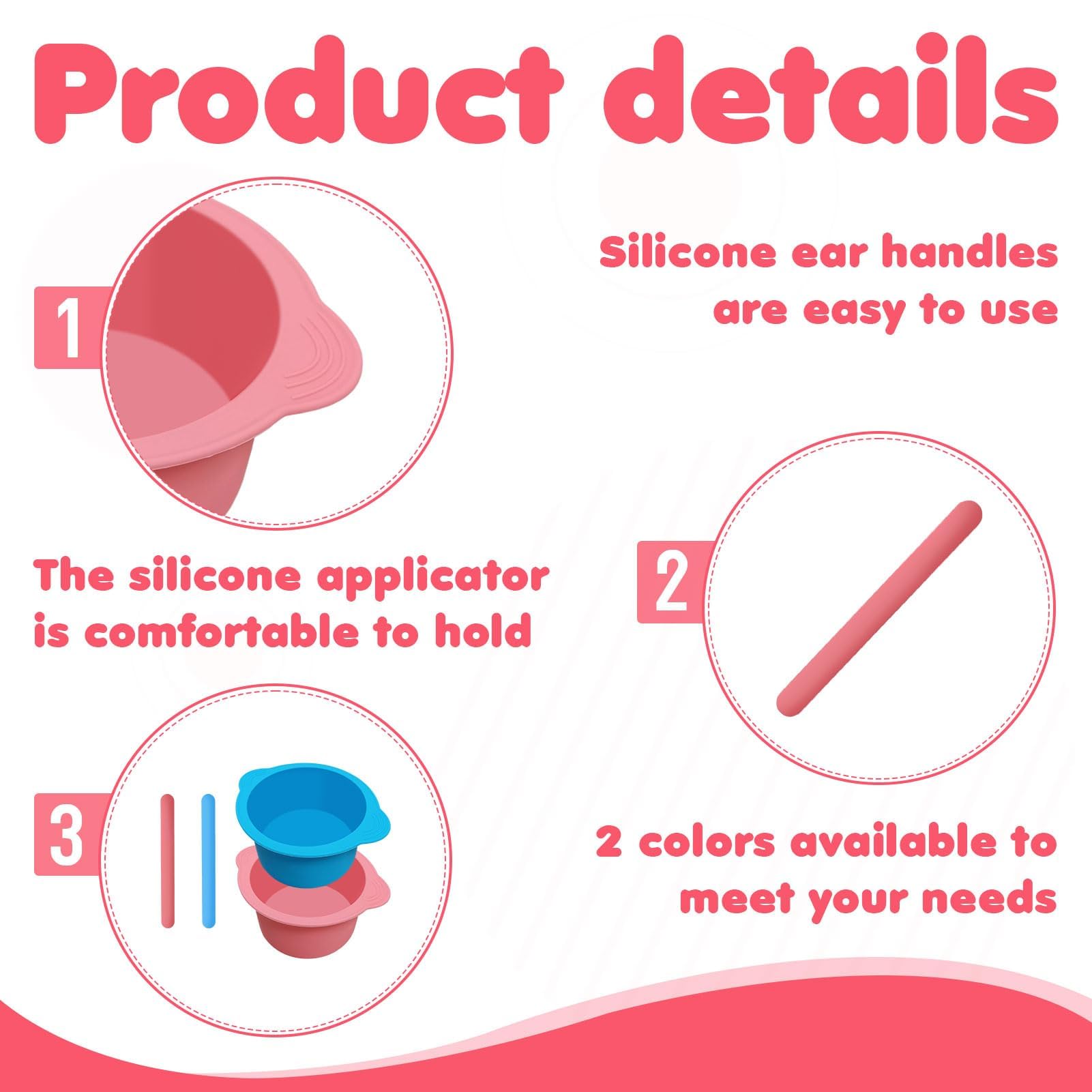 Product details

1

Silicone ear handles are easy to use

The silicone applicator is comfortable to hold

2

3

2 colors available to meet your needs